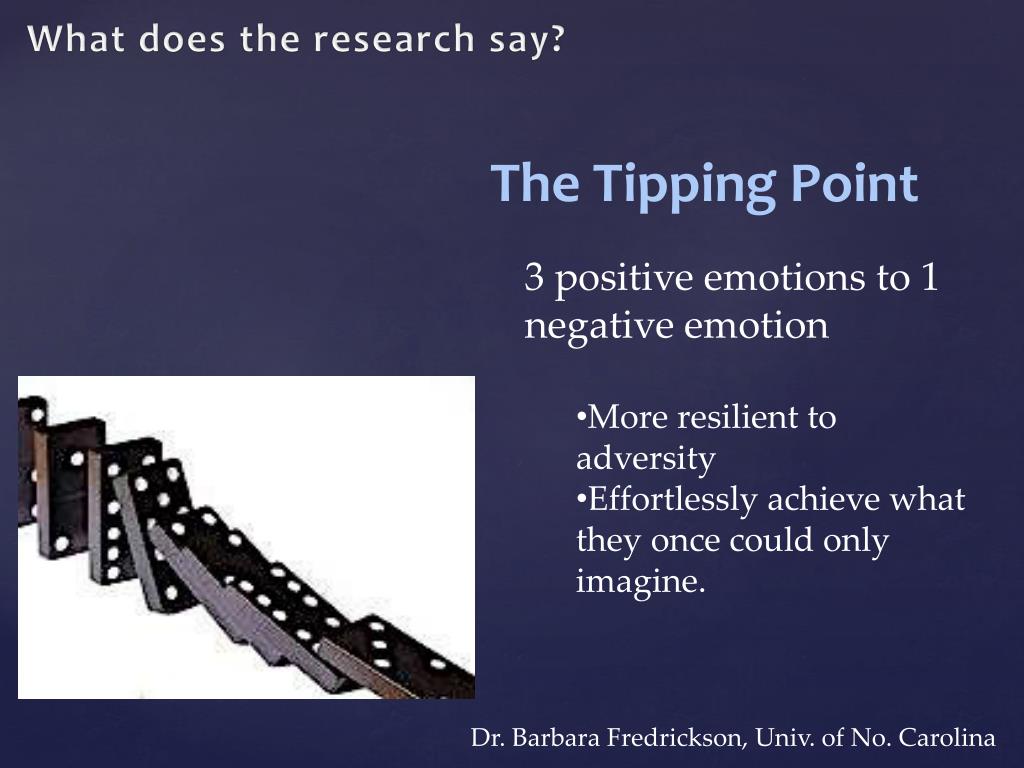 What does the research say?

The Tipping Point

3 positive emotions to 1 negative emotion

•More resilient to adversity
•Effortlessly achieve what they once could only imagine.

Dr. Barbara Fredrickson, Univ. of No. Carolina